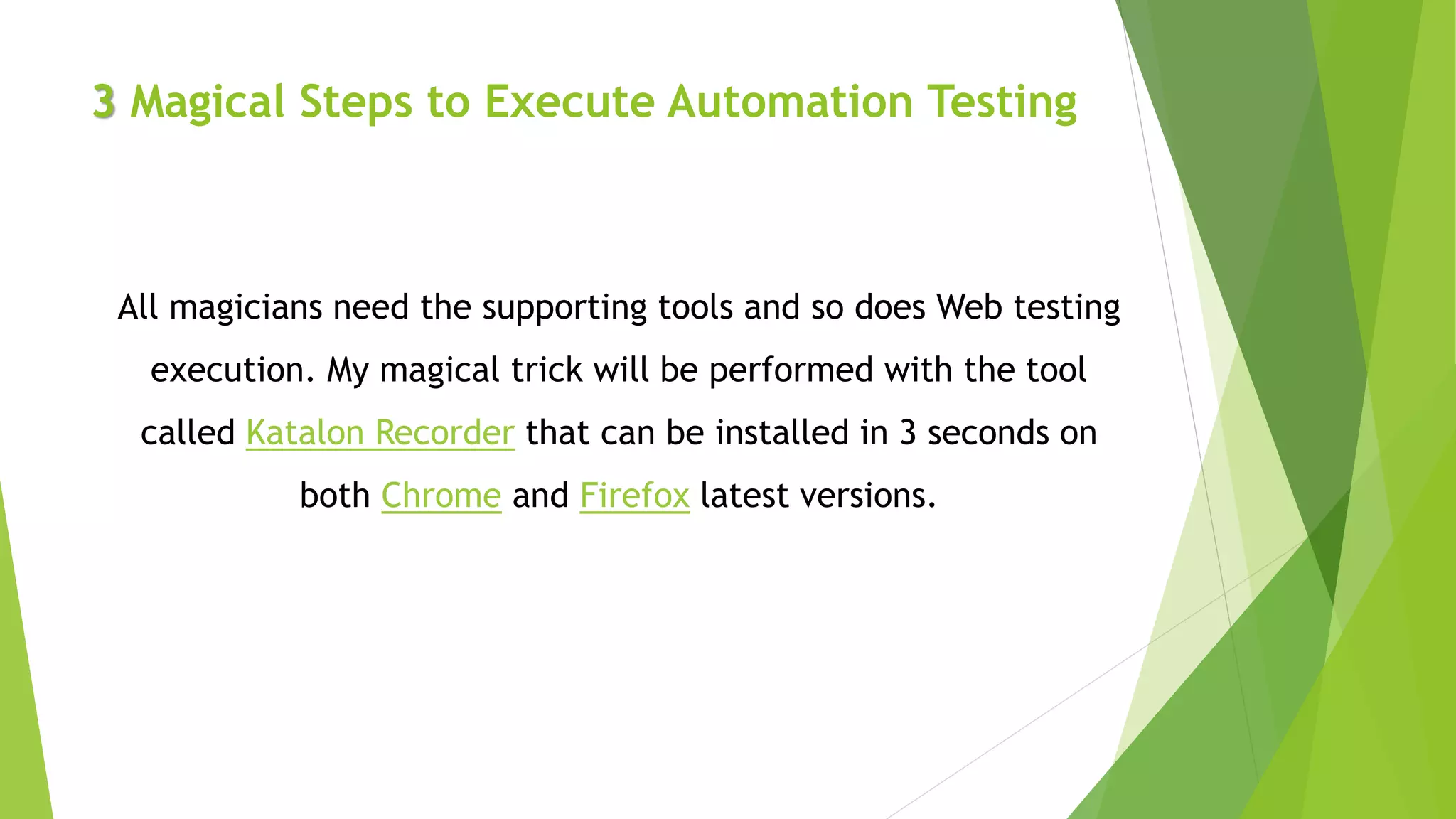 3 Magical Steps to Execute Automation Testing

All magicians need the supporting tools and so does Web testing execution. My magical trick will be performed with the tool called Katalon Recorder that can be installed in 3 seconds on both Chrome and Firefox latest versions.